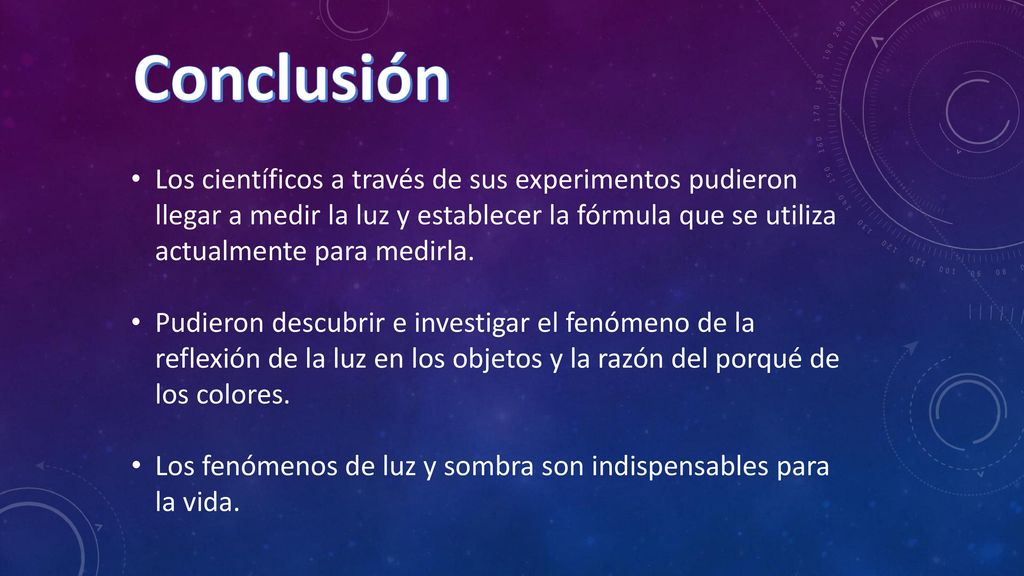 Conclusión

• Los científicos a través de sus experimentos pudieron llegar a medir la luz y establecer la fórmula que se utiliza actualmente para medirla.

• Pudieron descubrir e investigar el fenómeno de la reflexión de la luz en los objetos y la razón del porqué de los colores.

• Los fenómenos de luz y sombra son indispensables para la vida.